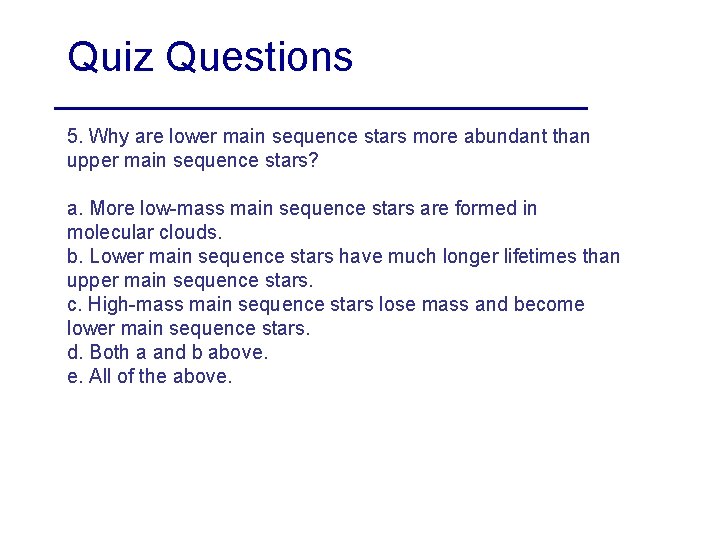 Quiz Questions

5. Why are lower main sequence stars more abundant than upper main sequence stars?

a. More low-mass main sequence stars are formed in molecular clouds.
b. Lower main sequence stars have much longer lifetimes than upper main sequence stars.
c. High-mass main sequence stars lose mass and become lower main sequence stars.
d. Both a and b above.
e. All of the above.